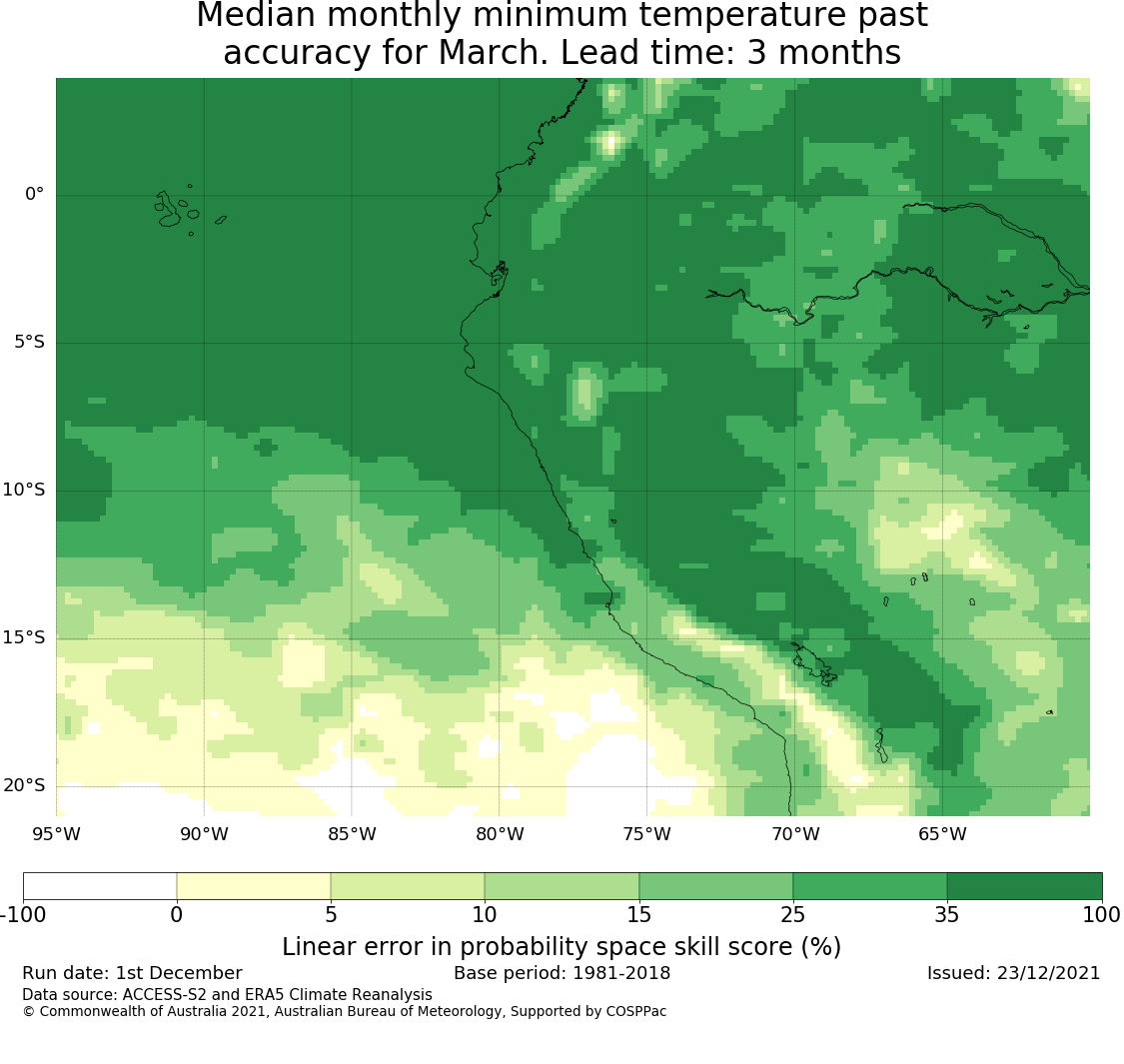 Median monthly minimum temperature past accuracy for March. Lead time: 3 months

0°
5°S
10°S
15°S
20°S

95°W 90°W 85°W 80°W 75°W 70°W 65°W

-100 0 5 10 15 25 35 100

Linear error in probability space skill score (%)

Run date: 1st December
Base period: 1981-2018
Issued: 23/12/2021

Data source: ACCESS-S2 and ERA5 Climate Reanalysis
© Commonwealth of Australia 2021, Australian Bureau of Meteorology, Supported by COSPPac